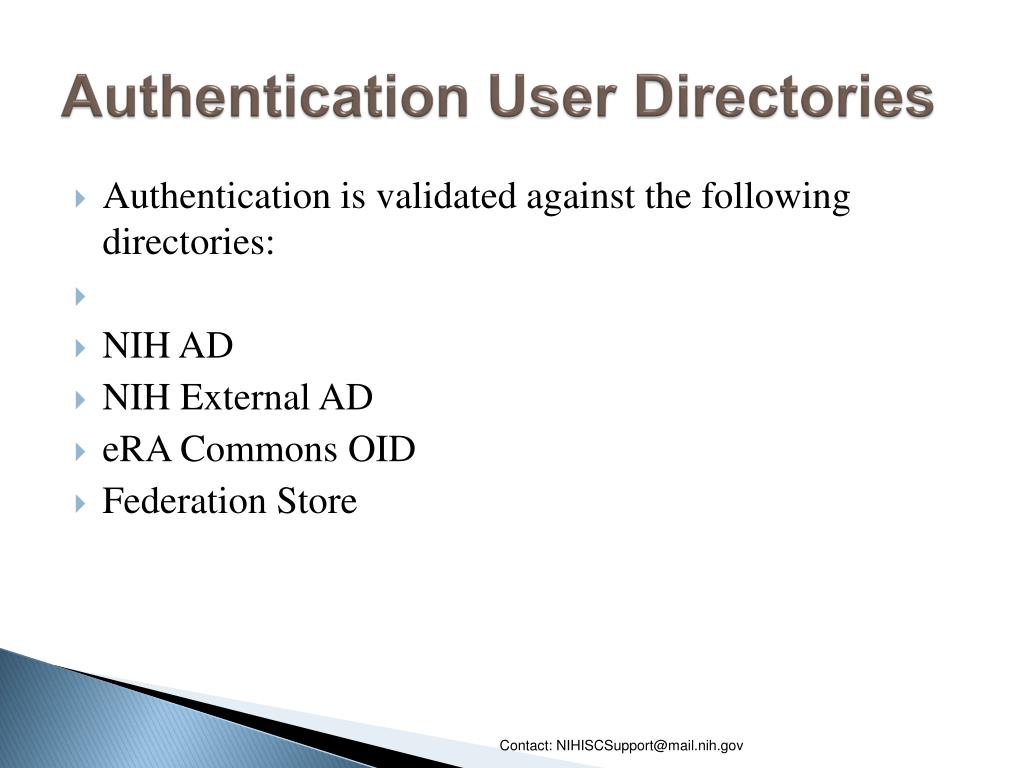 Authentication User Directories

Authentication is validated against the following directories:

NIH AD
NIH External AD
eRA Commons OID
Federation Store

Contact: NIHISCSupport@mail.nih.gov